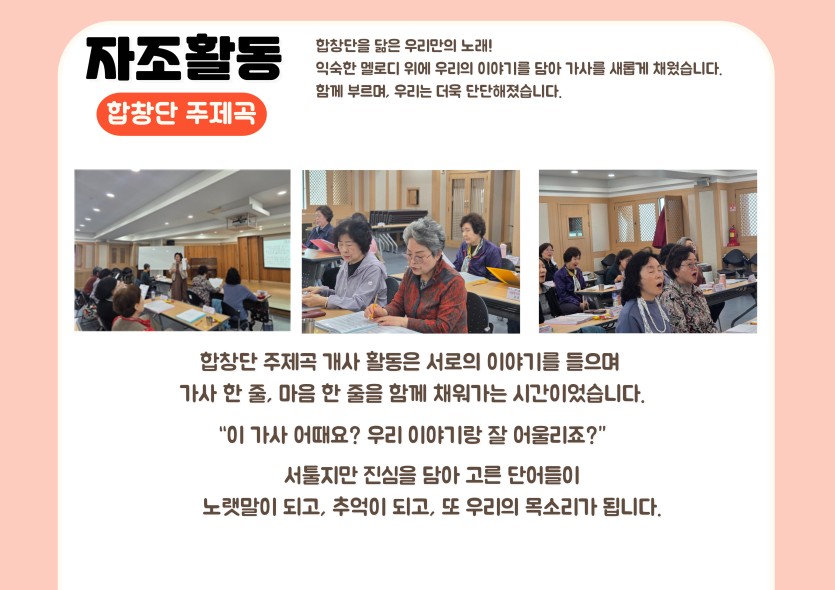 자조활동

합창단 주제곡

합창단을 닮은 우리만의 노래!
익숙한 멜로디 위에 우리의 이야기를 담아 가사를 새롭게 채웠습니다.
함께 부르며, 우리는 더욱 단단해졌습니다.

합창단 주제곡 개사 활동은 서로의 이야기를 들으며
가사 한 줄, 마음 한 줄을 함께 채워가는 시간이었습니다.

"이 가사 어때요? 우리 이야기랑 잘 어울리죠?"

서툴지만 진심을 담아 고른 단어들이
노랫말이 되고, 추억이 되고, 또 우리의 목소리가 됩니다.